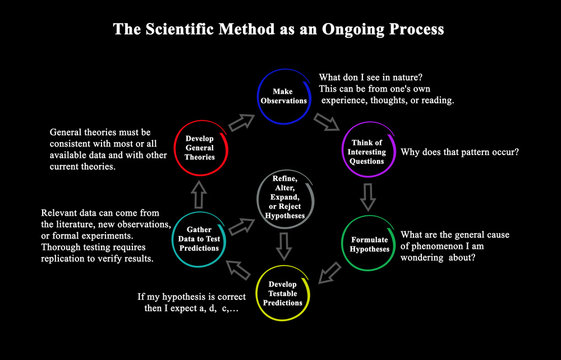 The Scientific Method as an Ongoing Process

Make Observations

What don I see in nature? This can be from one's own experience, thoughts, or reading.

Think of Interesting Questions

Why does that pattern occur?

Formulate Hypotheses

What are the general cause of phenomenon I am wondering about?

Develop Testable Predictions

If my hypothesis is correct then I expect a, d, c,...

Gather Data to Test Predictions

Relevant data can come from the literature, new observations, or formal experiments. Thorough testing requires replication to verify results.

Develop General Theories

General theories must be consistent with most or all available data and with other current theories.

Refine, Alter, Expand, or Reject Hypotheses